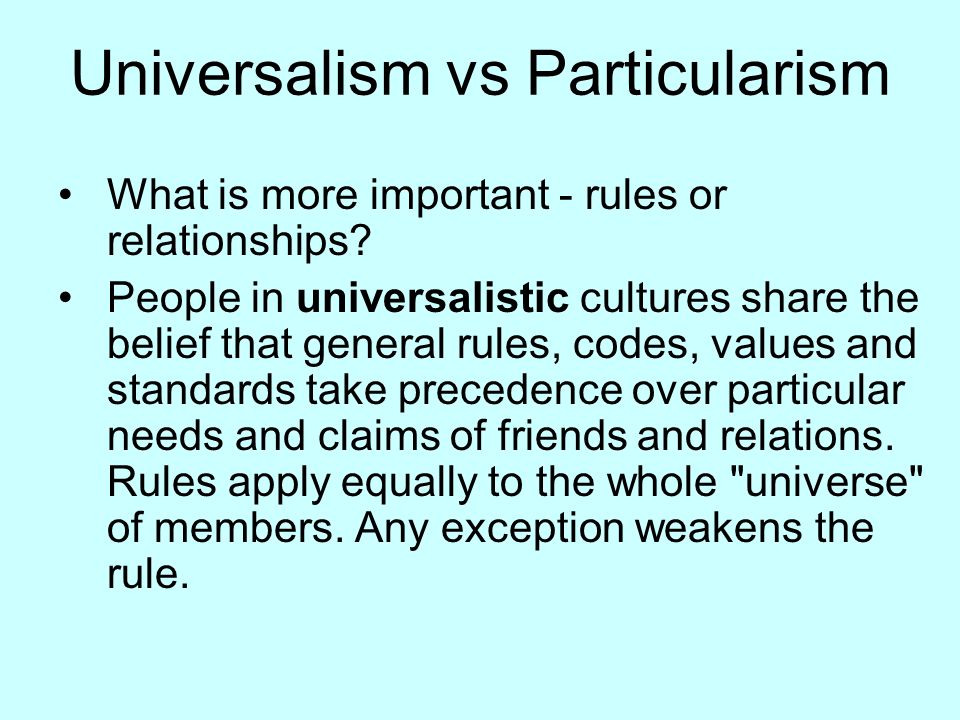 Universalism vs Particularism

• What is more important - rules or relationships?

• People in universalistic cultures share the belief that general rules, codes, values and standards take precedence over particular needs and claims of friends and relations. Rules apply equally to the whole "universe" of members. Any exception weakens the rule.